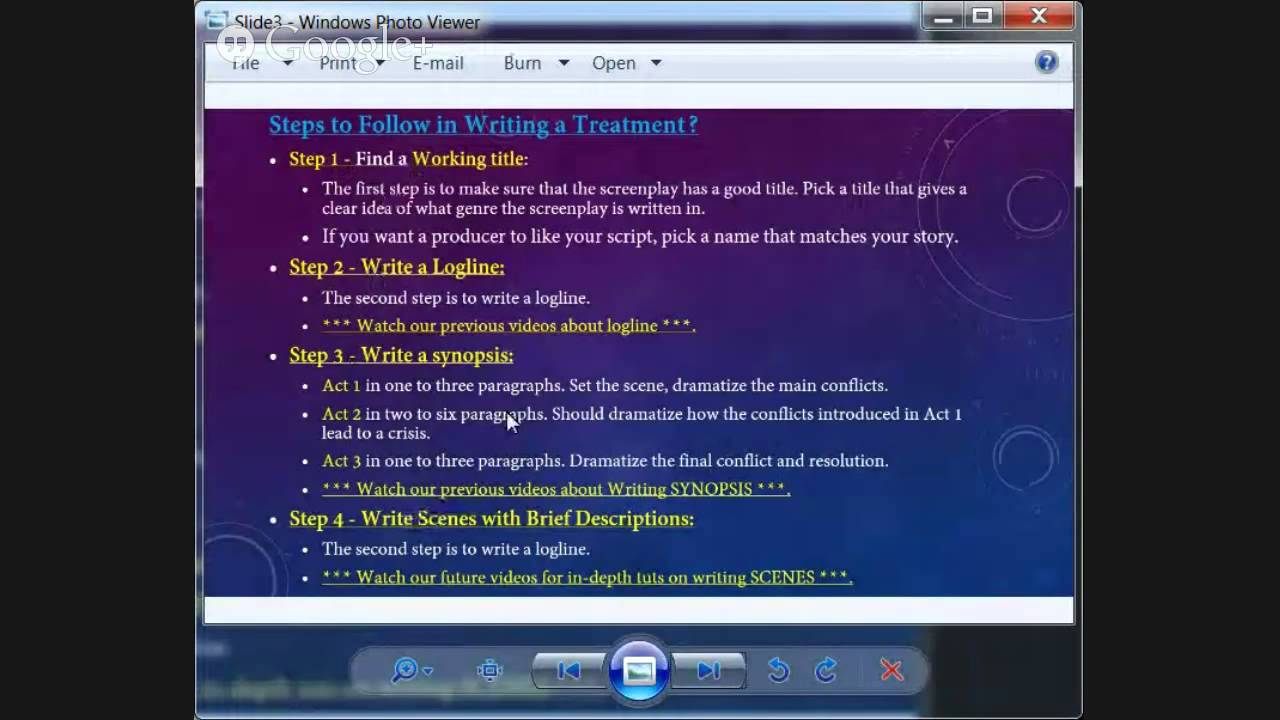 Slide3 - Windows Photo Viewer

Google+

File Print E-mail Burn Open

Steps to Follow in Writing a Treatment?

• Step 1 - Find a Working title:
  • The first step is to make sure that the screenplay has a good title. Pick a title that gives a clear idea of what genre the screenplay is written in.
  • If you want a producer to like your script, pick a name that matches your story.
• Step 2 - Write a Logline:
  • The second step is to write a logline.
  • *** Watch our previous videos about logline ***.
• Step 3 - Write a synopsis:
  • Act 1 in one to three paragraphs. Set the scene, dramatize the main conflicts.
  • Act 2 in two to six paragraphs. Should dramatize how the conflicts introduced in Act 1 lead to a crisis.
  • Act 3 in one to three paragraphs. Dramatize the final conflict and resolution.
  • *** Watch our previous videos about Writing SYNOPSIS ***.
• Step 4 - Write Scenes with Brief Descriptions:
  • The second step is to write a logline.
  • *** Watch our future videos for in-depth tuts on writing SCENES ***.